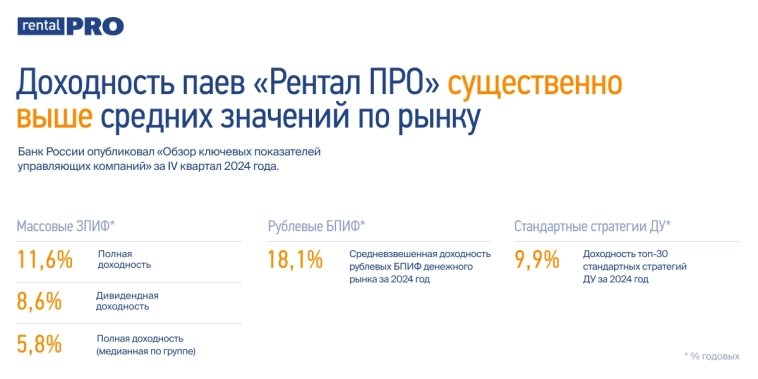 rental PRO

Доходность паев «Рентал ПРО» существенно выше средних значений по рынку

Банк России опубликовал «Обзор ключевых показателей управляющих компаний» за IV квартал 2024 года.

Массовые ЗПИФ*

11,6% Полная доходность

8,6% Дивидендная доходность

5,8% Полная доходность (медианная по группе)

Рублевые БПИФ*

18,1% Средневзвешенная доходность рублевых БПИФ денежного рынка за 2024 год

Стандартные стратегии ДУ*

9,9% Доходность топ-30 стандартных стратегий ДУ за 2024 год

* % годовых